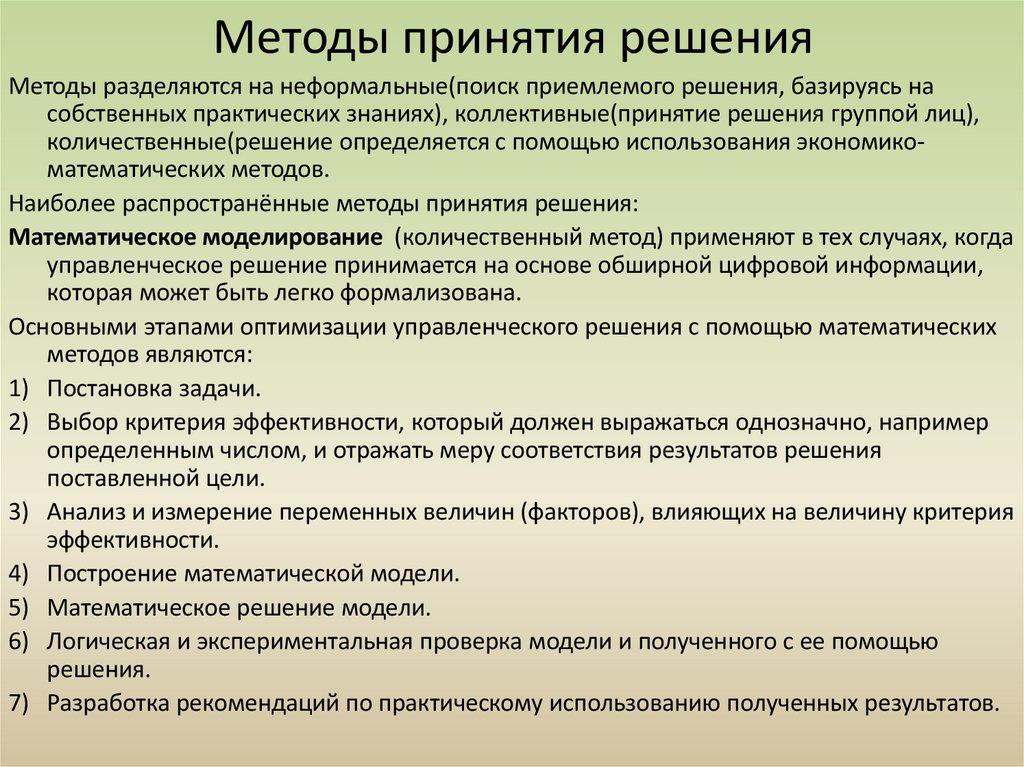 Методы принятия решения

Методы разделяются на неформальные(поиск приемлемого решения, базируясь на собственных практических знаниях), коллективные(принятие решения группой лиц), количественные(решение определяется с помощью использования экономико-математических методов.

Наиболее распространённые методы принятия решения:

Математическое моделирование (количественный метод) применяют в тех случаях, когда управленческое решение принимается на основе обширной цифровой информации, которая может быть легко формализована.

Основными этапами оптимизации управленческого решения с помощью математических методов являются:

1) Постановка задачи.
2) Выбор критерия эффективности, который должен выражаться однозначно, например определенным числом, и отражать меру соответствия результатов решения поставленной цели.
3) Анализ и измерение переменных величин (факторов), влияющих на величину критерия эффективности.
4) Построение математической модели.
5) Математическое решение модели.
6) Логическая и экспериментальная проверка модели и полученного с ее помощью решения.
7) Разработка рекомендаций по практическому использованию полученных результатов.